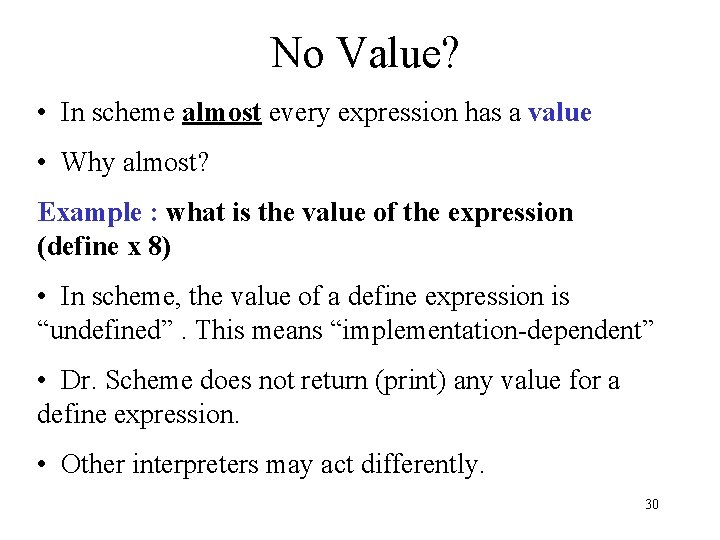 No Value?

• In scheme almost every expression has a value

• Why almost?

Example : what is the value of the expression (define x 8)

• In scheme, the value of a define expression is “undefined” . This means “implementation-dependent”

• Dr. Scheme does not return (print) any value for a define expression.

• Other interpreters may act differently.

30